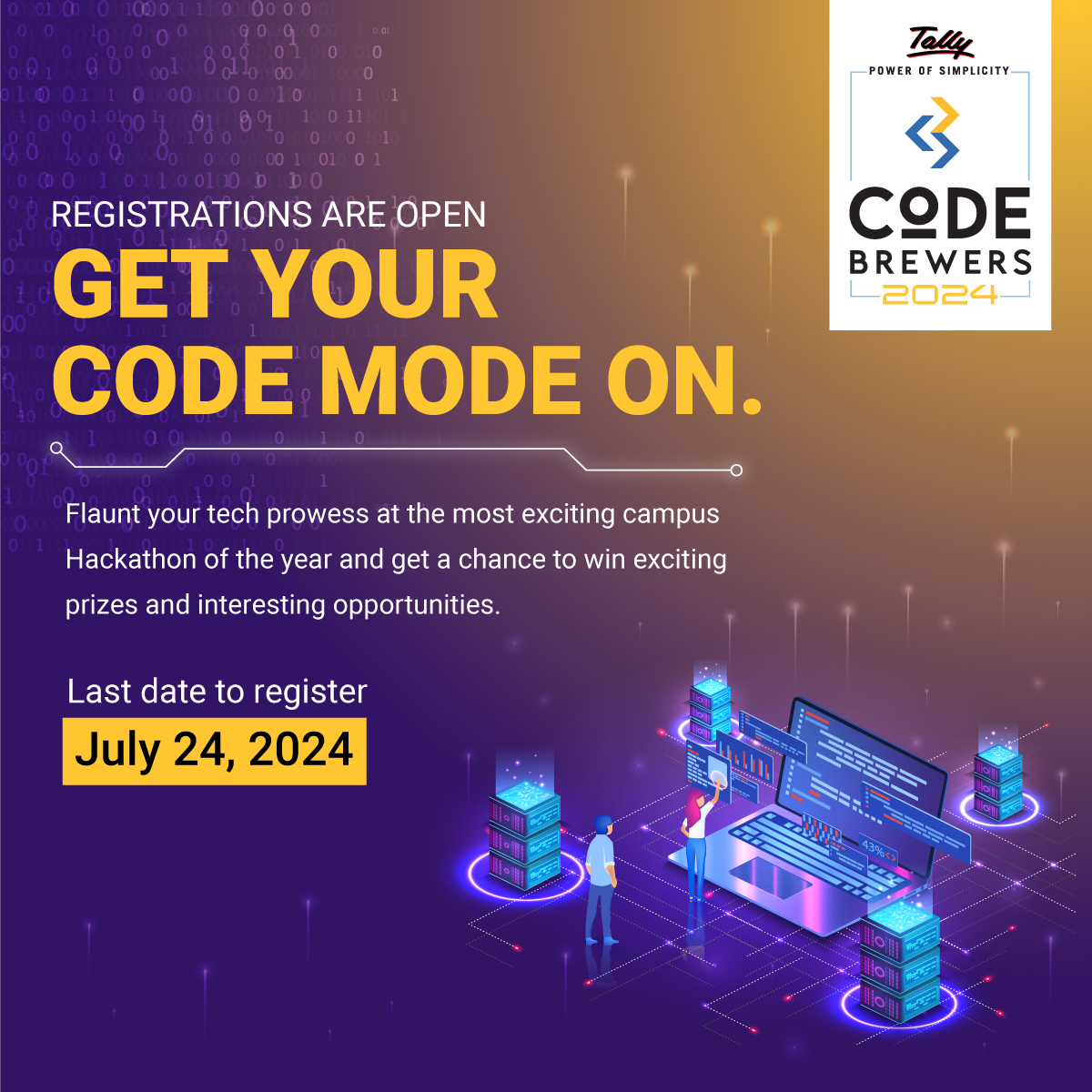 Tally
POWER OF SIMPLICITY
CODE
BREWERS
2024

REGISTRATIONS ARE OPEN
GET YOUR CODE MODE ON.

Flaunt your tech prowess at the most exciting campus Hackathon of the year and get a chance to win exciting prizes and interesting opportunities.

Last date to register
July 24, 2024

43%